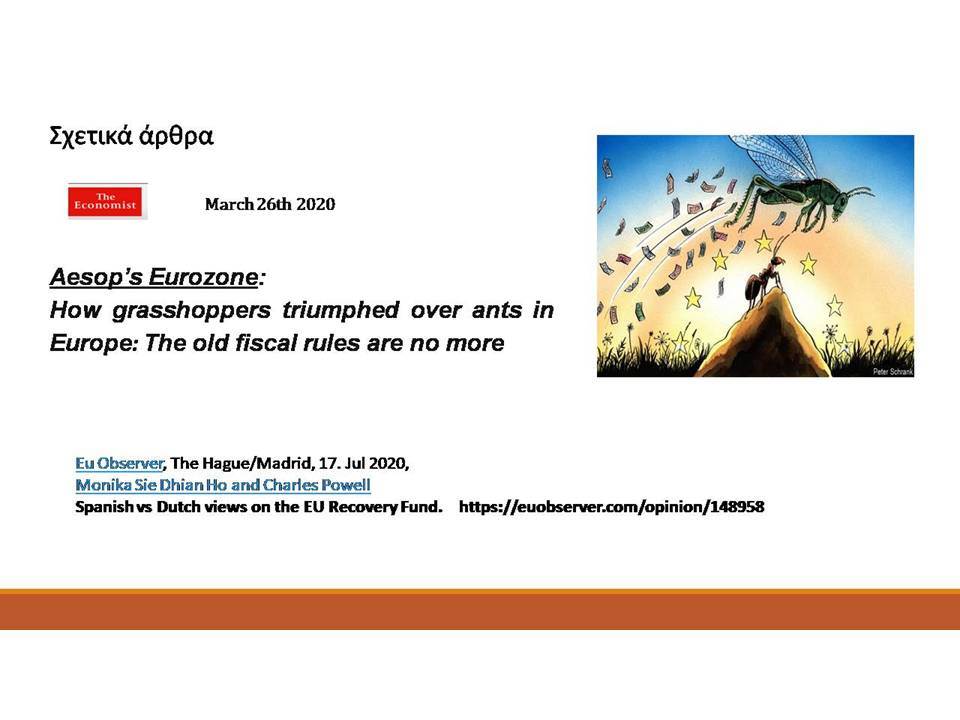 Σχετικά άρθρα

The Economist

March 26th 2020

Aesop's Eurozone:
How grasshoppers triumphed over ants in Europe: The old fiscal rules are no more

Peter Schrank

Eu Observer, The Hague/Madrid, 17. Jul 2020,
Monika Sie Dhian Ho and Charles Powell
Spanish vs Dutch views on the EU Recovery Fund. https://euobserver.com/opinion/148958